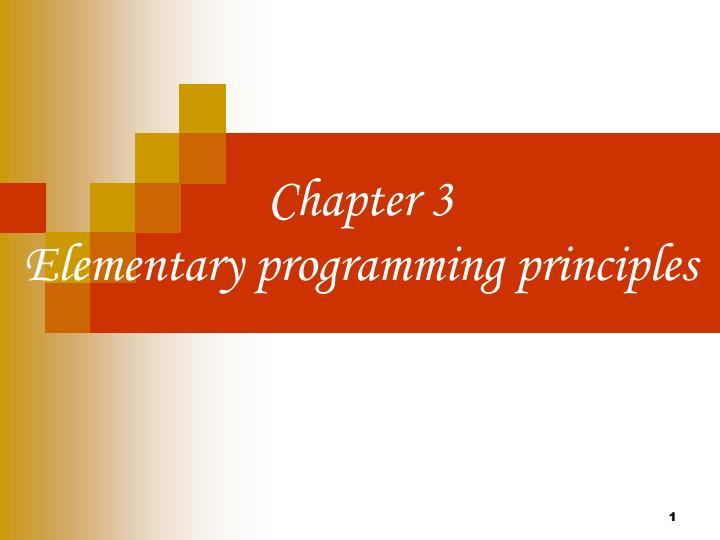 Chapter 3
Elementary programming principles

1